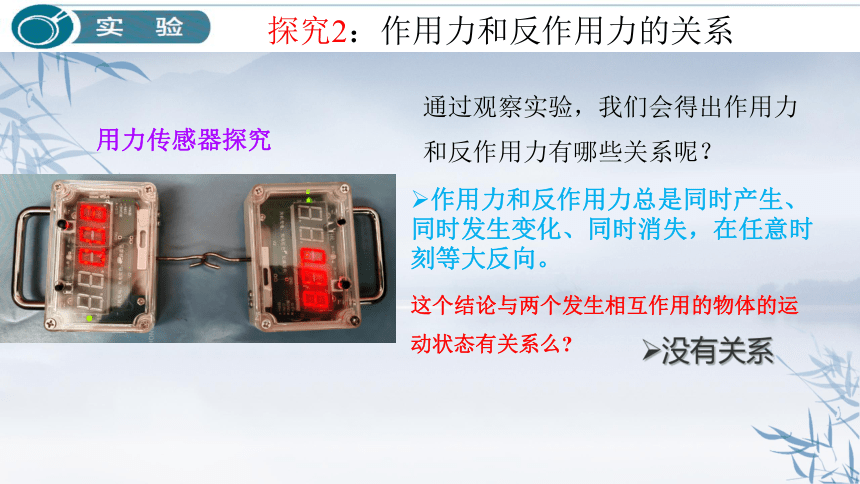 实 验

探究2：作用力和反作用力的关系

用力传感器探究

通过观察实验，我们会得出作用力和反作用力有哪些关系呢？

➢作用力和反作用力总是同时产生、同时发生变化、同时消失，在任意时刻等大反向。

这个结论与两个发生相互作用的物体的运动状态有关系么？

➢没有关系